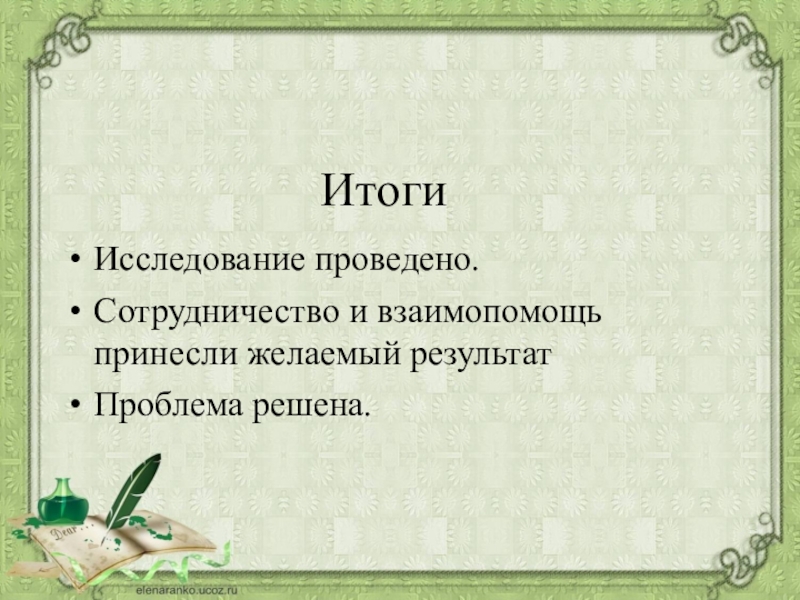 Итоги

• Исследование проведено.

• Сотрудничество и взаимопомощь принесли желаемый результат

• Проблема решена.

Dear...

elenaranko.ucoz.ru